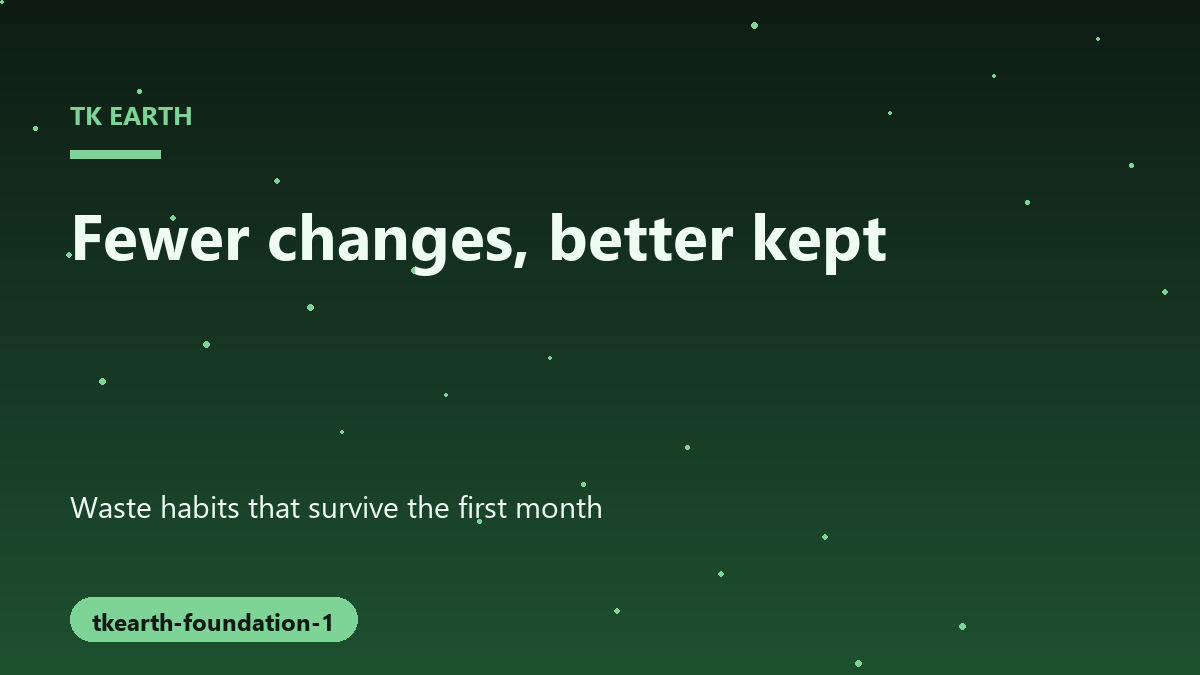 TK EARTH

Fewer changes, better kept

Waste habits that survive the first month

tkearth-foundation-1